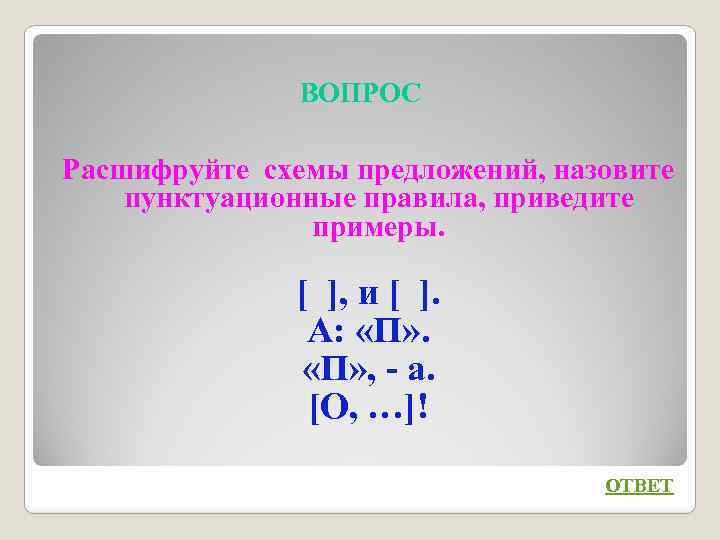 ВОПРОС

Расшифруйте схемы предложений, назовите пунктуационные правила, приведите примеры.

[ ], и [ ].
А: «П».
«П», - а.
[О, …]!

ОТВЕТ